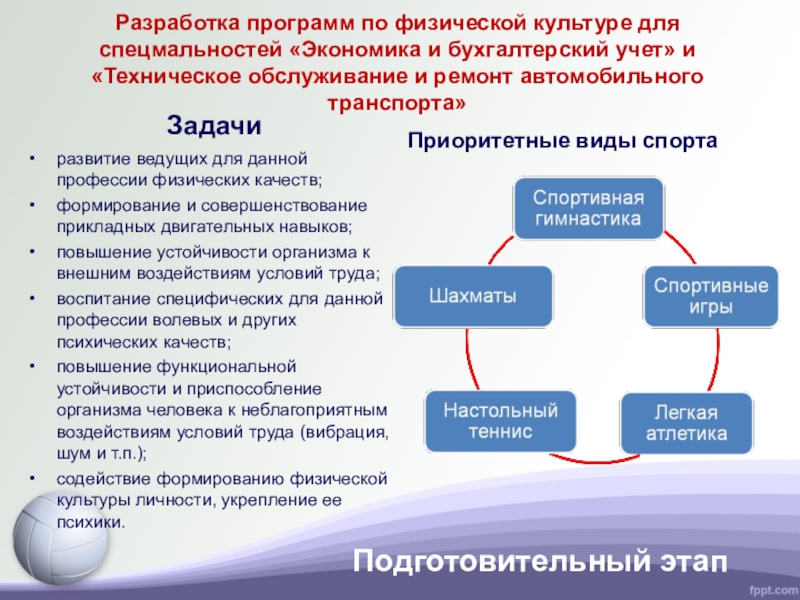 Разработка программ по физической культуре для спецмальностей «Экономика и бухгалтерский учет» и «Техническое обслуживание и ремонт автомобильного транспорта»

Задачи

• развитие ведущих для данной профессии физических качеств;
• формирование и совершенствование прикладных двигательных навыков;
• повышение устойчивости организма к внешним воздействиям условий труда;
• воспитание специфических для данной профессии волевых и других психических качеств;
• повышение функциональной устойчивости и приспособление организма человека к неблагоприятным воздействиям условий труда (вибрация, шум и т.п.);
• содействие формированию физической культуры личности, укрепление ее психики.

Приоритетные виды спорта

Спортивная гимнастика

Спортивные игры

Легкая атлетика

Настольный теннис

Шахматы

Подготовительный этап

fppt.com